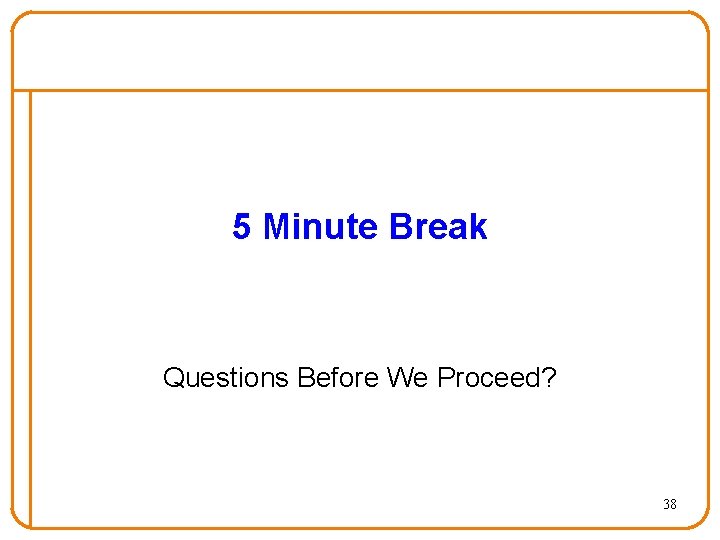 5 Minute Break

Questions Before We Proceed?

38